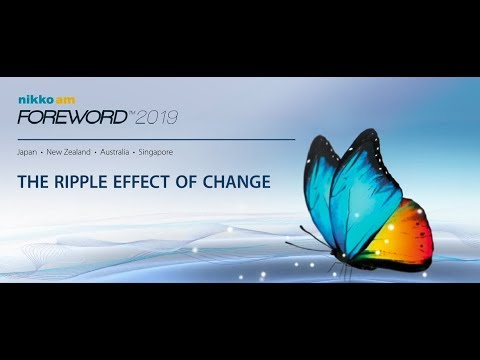 nikko am
FOREWORD™ 2019

Japan • New Zealand • Australia • Singapore

THE RIPPLE EFFECT OF CHANGE